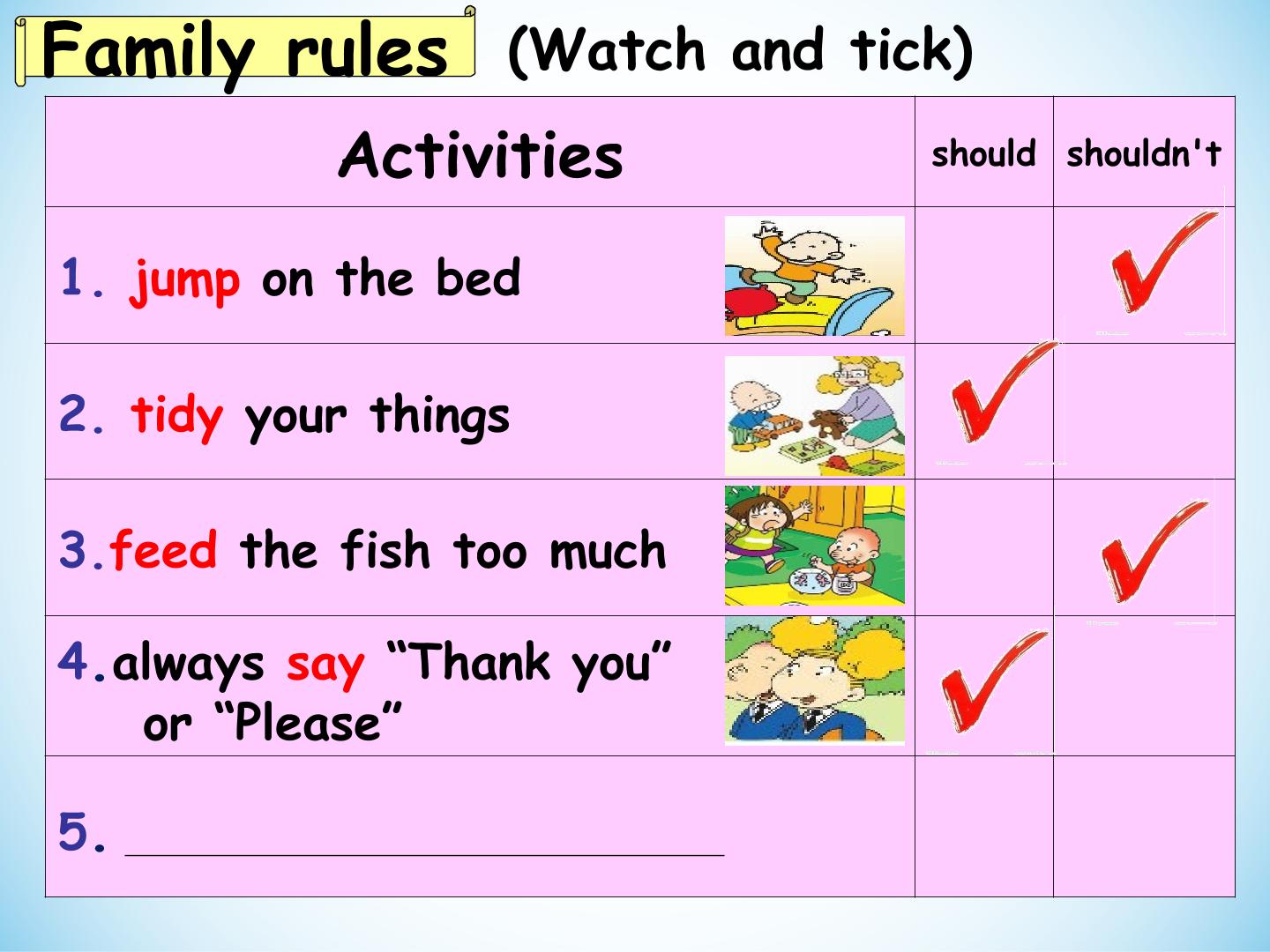 Family rules (Watch and tick)

| Activities | should | shouldn't |
|---|---|---|
| 1. jump on the bed | | ✓ |
| 2. tidy your things | ✓ | |
| 3.feed the fish too much | | ✓ |
| 4.always say "Thank you" or "Please" | ✓ | |
| 5. ____ | | |